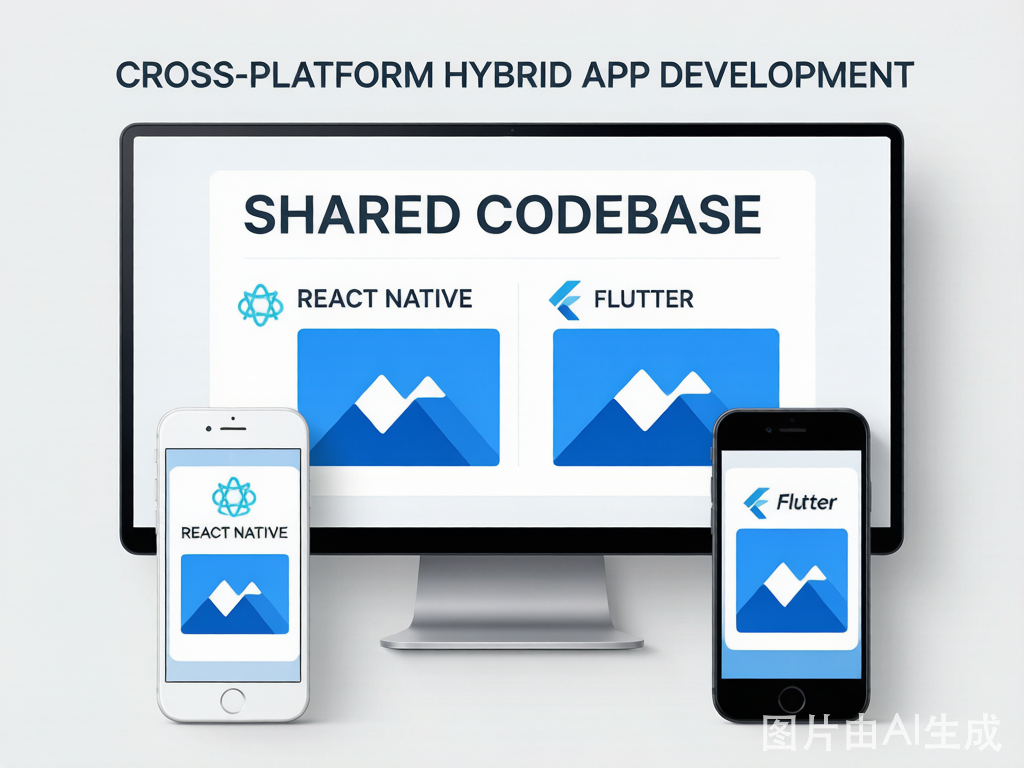 CROSS-PLATFORM HYBRID APP DEVELOPMENT

SHARED CODEBASE

REACT NATIVE

FLUTTER

REACT NATIVE

Flutter

图片由AI生成